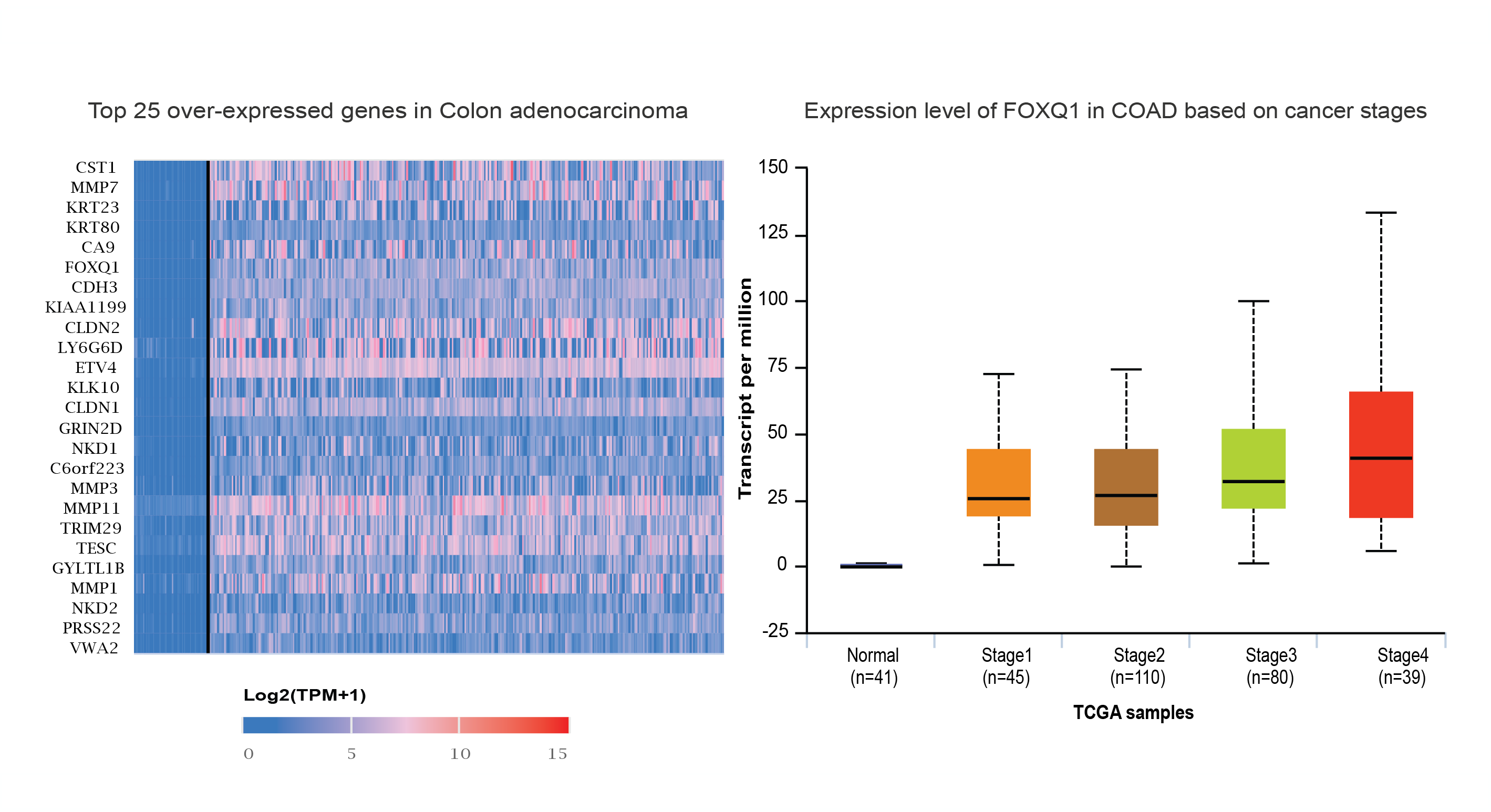 Top 25 over-expressed genes in Colon adenocarcinoma

CST1
MMP7
KRT23
KRT80
CA9
FOXQ1
CDH3
KIAA1199
CLDN2
LY6G6D
ETV4
KLK10
CLDN1
GRIN2D
NKD1
C6orf223
MMP3
MMP11
TRIM29
TESC
GYLTL1B
MMP1
NKD2
PRSS22
VWA2

Log2(TPM+1)

0 5 10 15

Expression level of FOXQ1 in COAD based on cancer stages

Transcript per million

150
125
100
75
50
25
0
-25

Normal (n=41)
Stage1 (n=45)
Stage2 (n=110)
Stage3 (n=80)
Stage4 (n=39)

TCGA samples